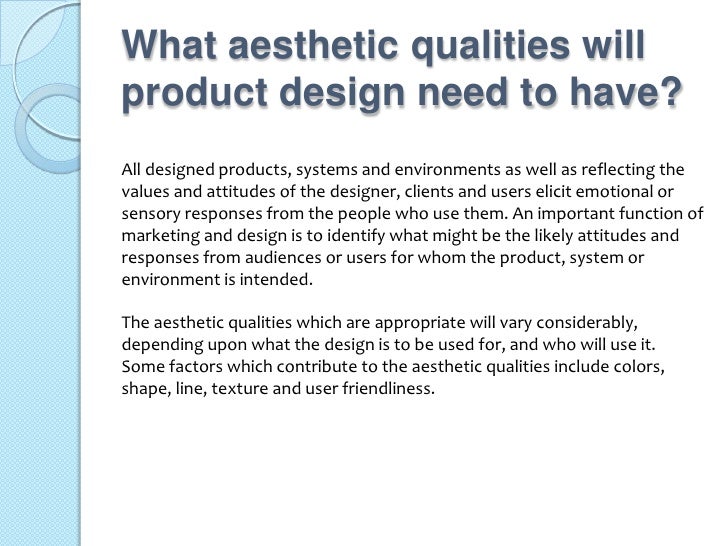 What aesthetic qualities will product design need to have?

All designed products, systems and environments as well as reflecting the values and attitudes of the designer, clients and users elicit emotional or sensory responses from the people who use them. An important function of marketing and design is to identify what might be the likely attitudes and responses from audiences or users for whom the product, system or environment is intended.

The aesthetic qualities which are appropriate will vary considerably, depending upon what the design is to be used for, and who will use it. Some factors which contribute to the aesthetic qualities include colors, shape, line, texture and user friendliness.